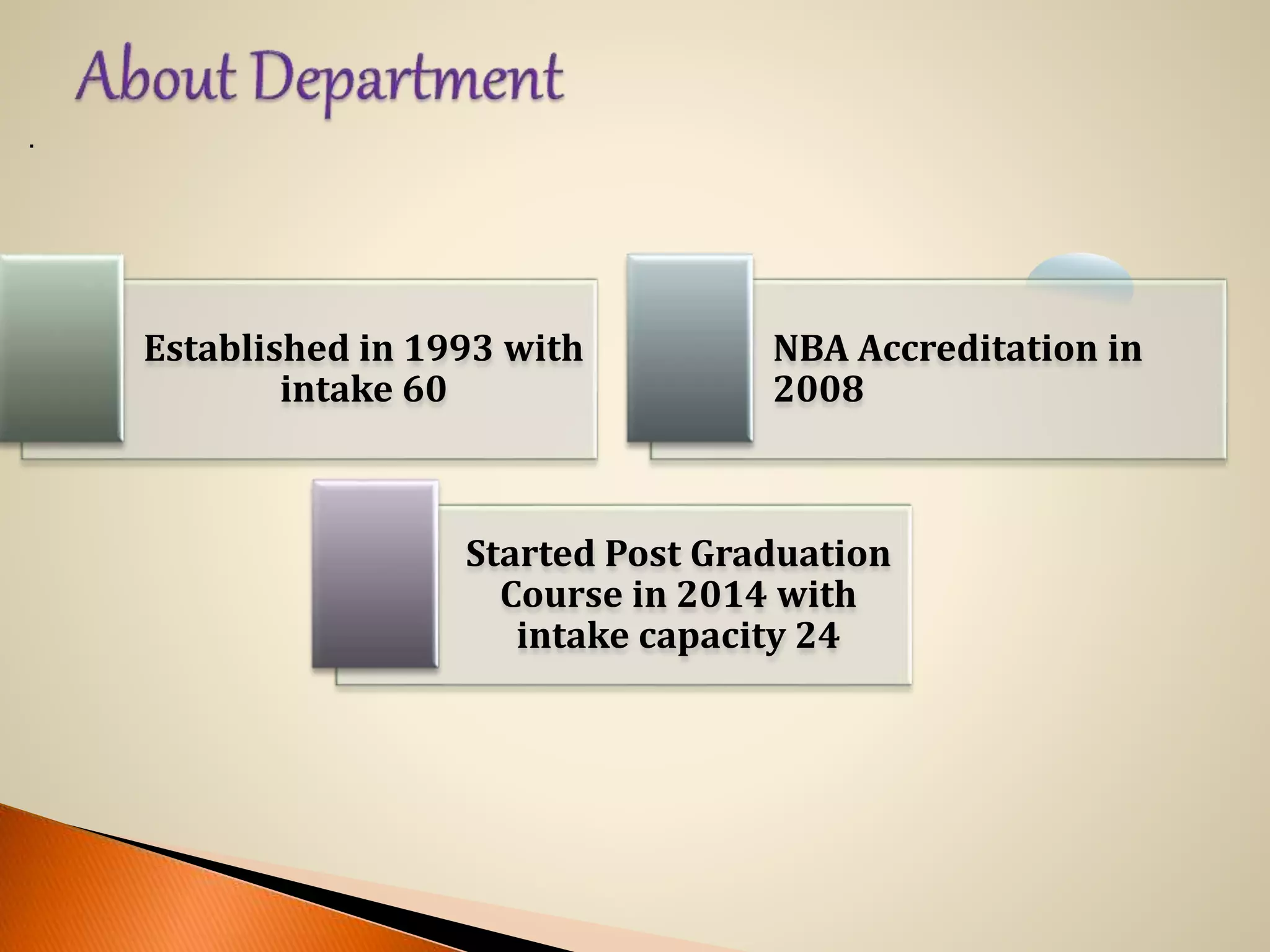 About Department

.

Established in 1993 with intake 60

NBA Accreditation in 2008

Started Post Graduation Course in 2014 with intake capacity 24